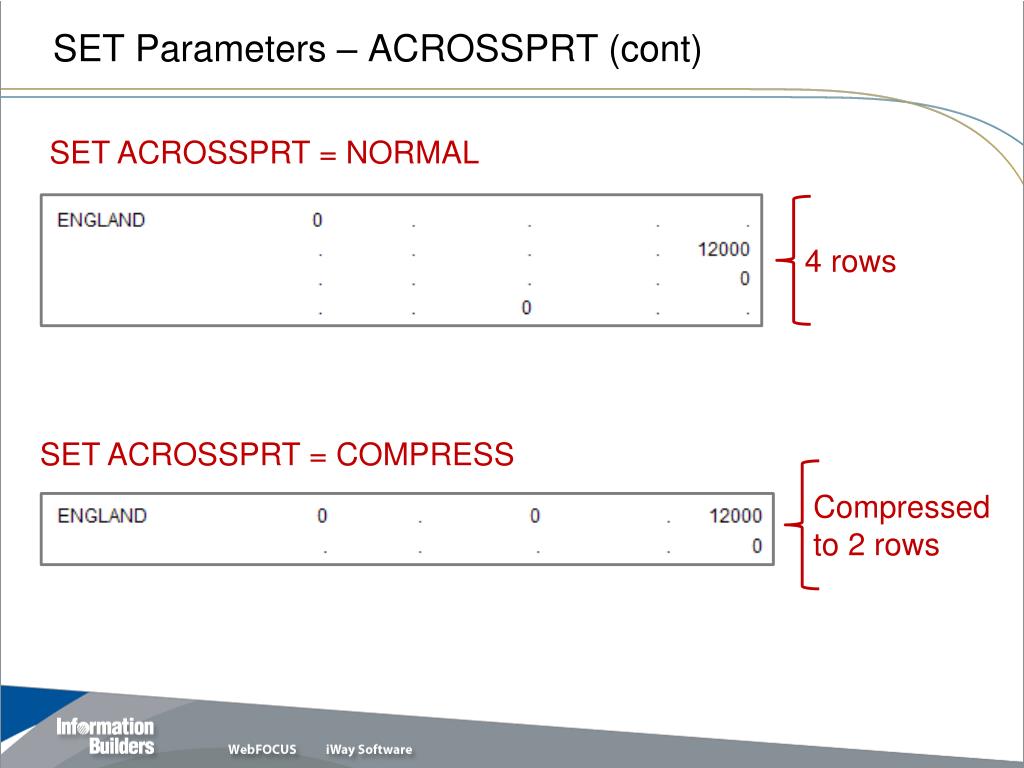 SET Parameters – ACROSSPRT (cont)

SET ACROSSPRT = NORMAL

| ENGLAND | 0 | . | . | . | . |
|---|---|---|---|---|---|
| | . | . | . | . | 12000 |
| | . | . | . | . | 0 |
| | . | . | 0 | . | . |

4 rows

SET ACROSSPRT = COMPRESS

| ENGLAND | 0 | . | 0 | . | 12000 |
|---|---|---|---|---|---|
| | . | . | . | . | 0 |

Compressed to 2 rows

Information Builders

WebFOCUS

iWay Software